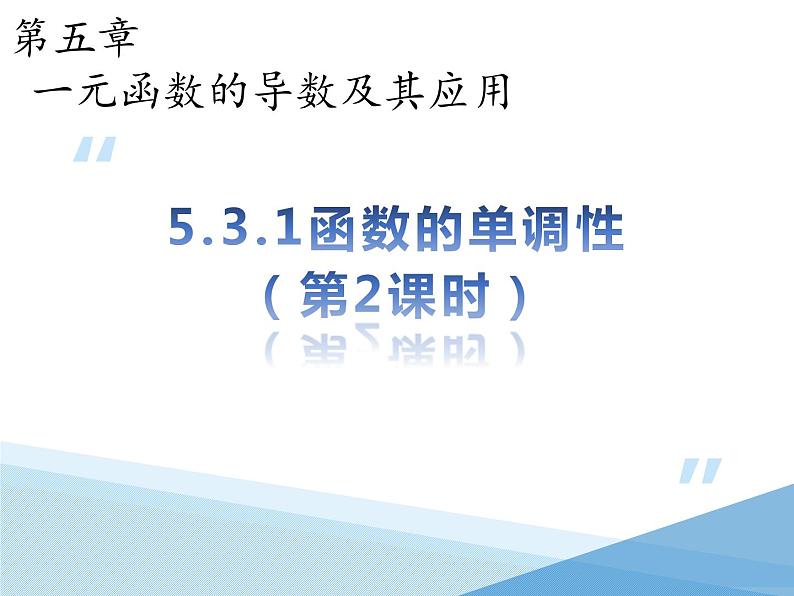 第五章

一元函数的导数及其应用

5.3.1函数的单调性
（第2课时）